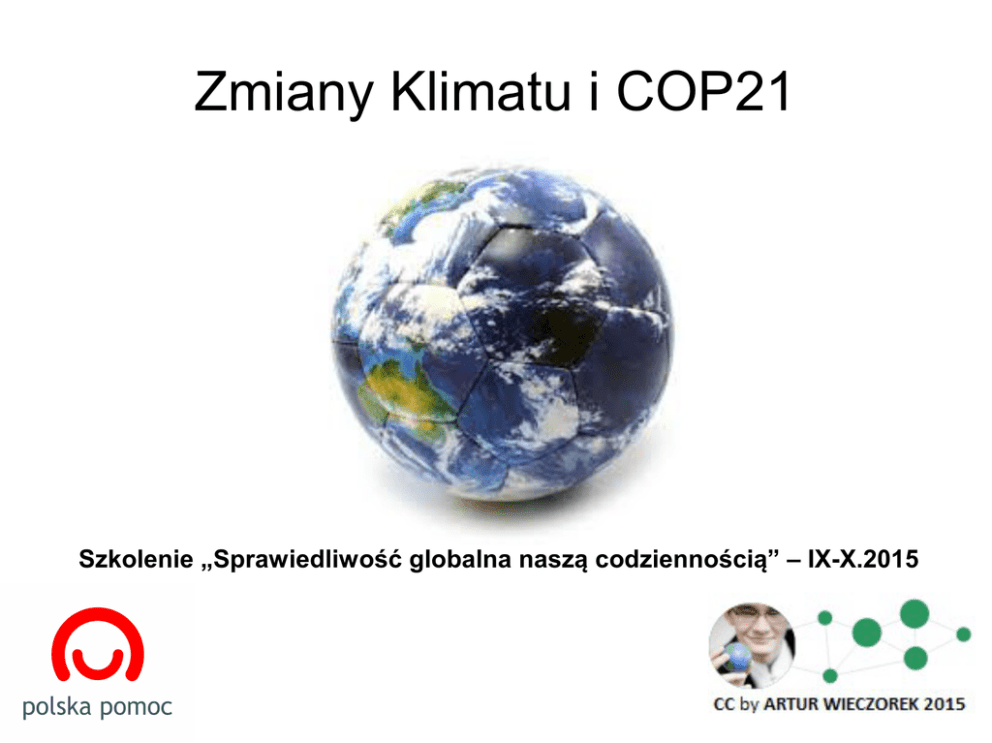 Zmiany Klimatu i COP21

Szkolenie „Sprawiedliwość globalna naszą codziennością” – IX-X.2015

polska pomoc

CC by ARTUR WIECZOREK 2015